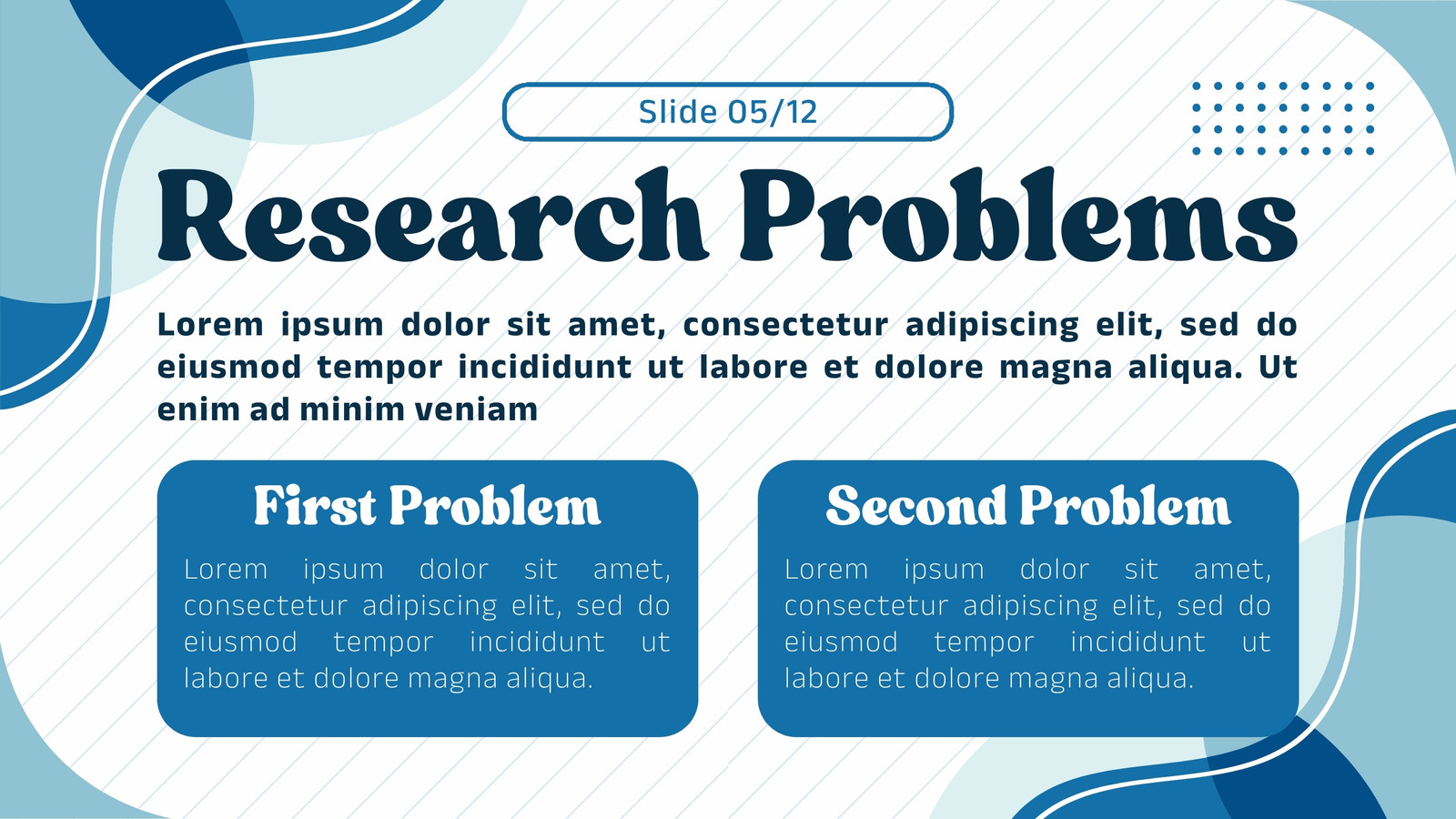 Slide 05/12

Research Problems

Lorem ipsum dolor sit amet, consectetur adipiscing elit, sed do eiusmod tempor incididunt ut labore et dolore magna aliqua. Ut enim ad minim veniam

First Problem

Lorem ipsum dolor sit amet, consectetur adipiscing elit, sed do eiusmod tempor incididunt ut labore et dolore magna aliqua.

Second Problem

Lorem ipsum dolor sit amet, consectetur adipiscing elit, sed do eiusmod tempor incididunt ut labore et dolore magna aliqua.